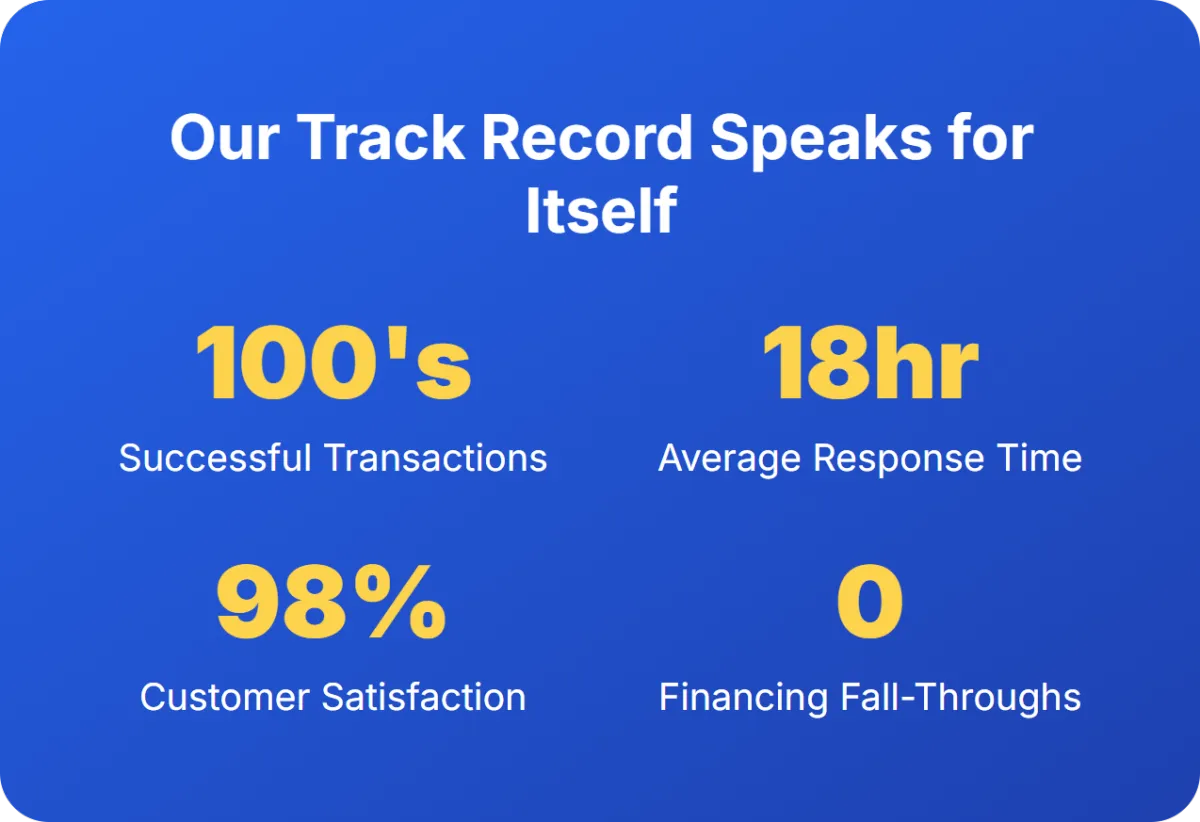 Our Track Record Speaks for Itself

100's
Successful Transactions

18hr
Average Response Time

98%
Customer Satisfaction

0
Financing Fall-Throughs